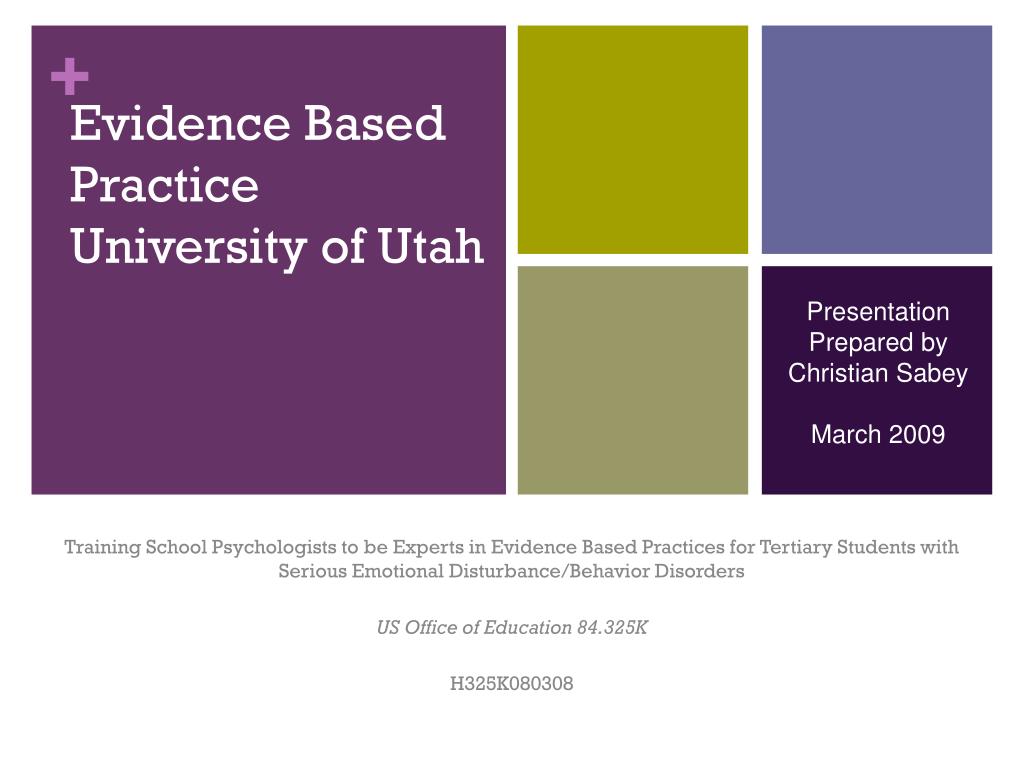 +
Evidence Based Practice University of Utah

Presentation Prepared by Christian Sabey

March 2009

Training School Psychologists to be Experts in Evidence Based Practices for Tertiary Students with Serious Emotional Disturbance/Behavior Disorders

US Office of Education 84.325K

H325K080308